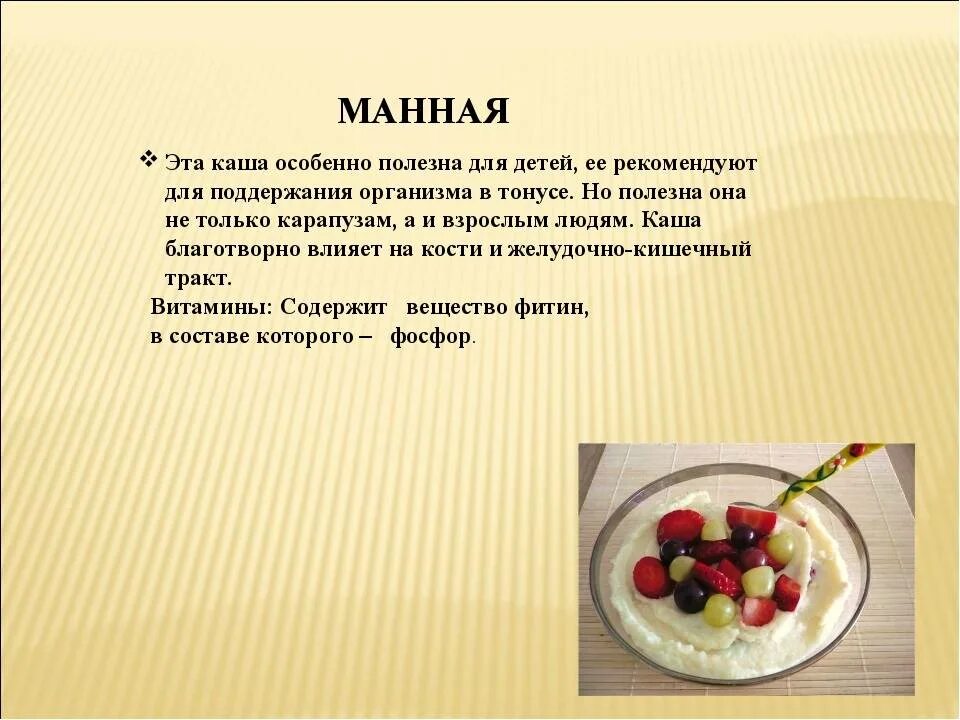 МАННАЯ

❖ Эта каша особенно полезна для детей, ее рекомендуют для поддержания организма в тонусе. Но полезна она не только карапузам, а и взрослым людям. Каша благотворно влияет на кости и желудочно-кишечный тракт.

Витамины: Содержит вещество фитин, в составе которого – фосфор.